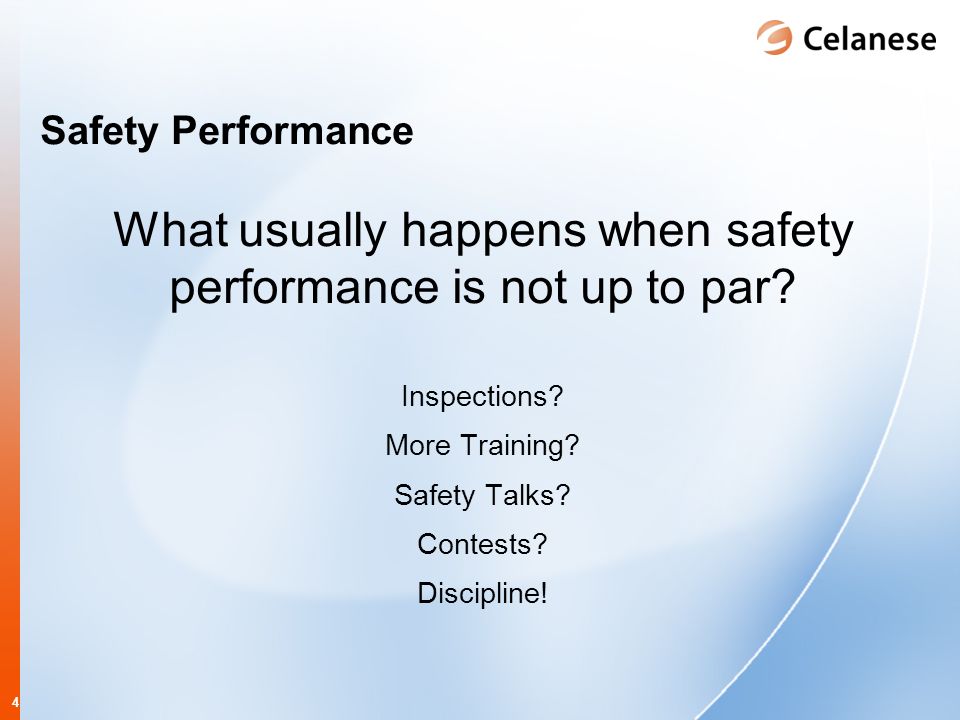 Celanese

Safety Performance

What usually happens when safety performance is not up to par?

Inspections?

More Training?

Safety Talks?

Contests?

Discipline!

4